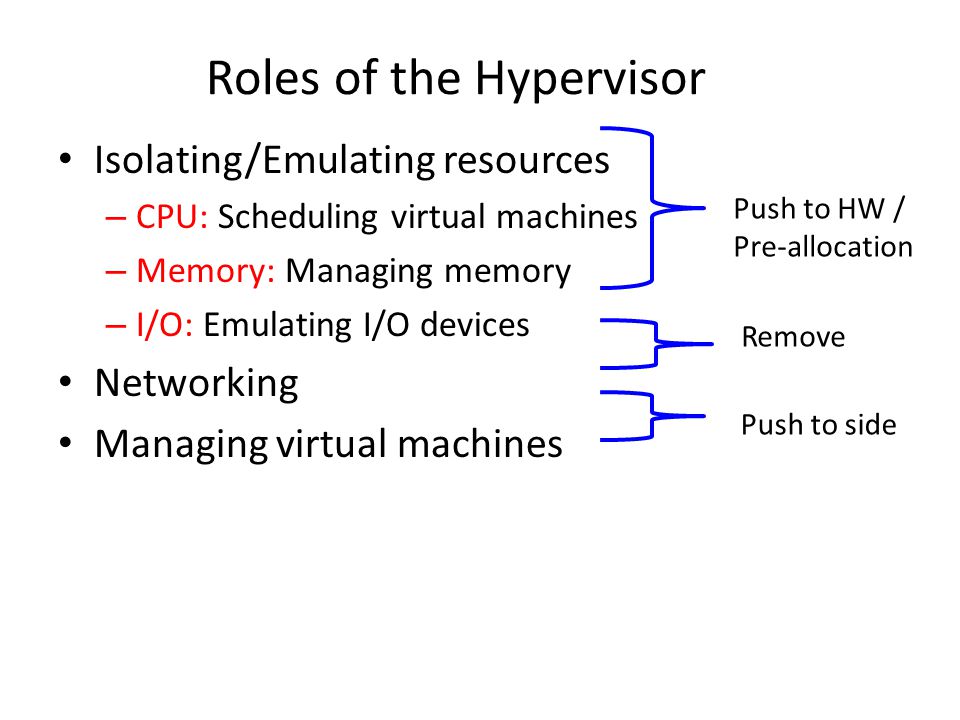 Roles of the Hypervisor

• Isolating/Emulating resources
– CPU: Scheduling virtual machines
– Memory: Managing memory
– I/O: Emulating I/O devices
• Networking
• Managing virtual machines

Push to HW / Pre-allocation

Remove

Push to side